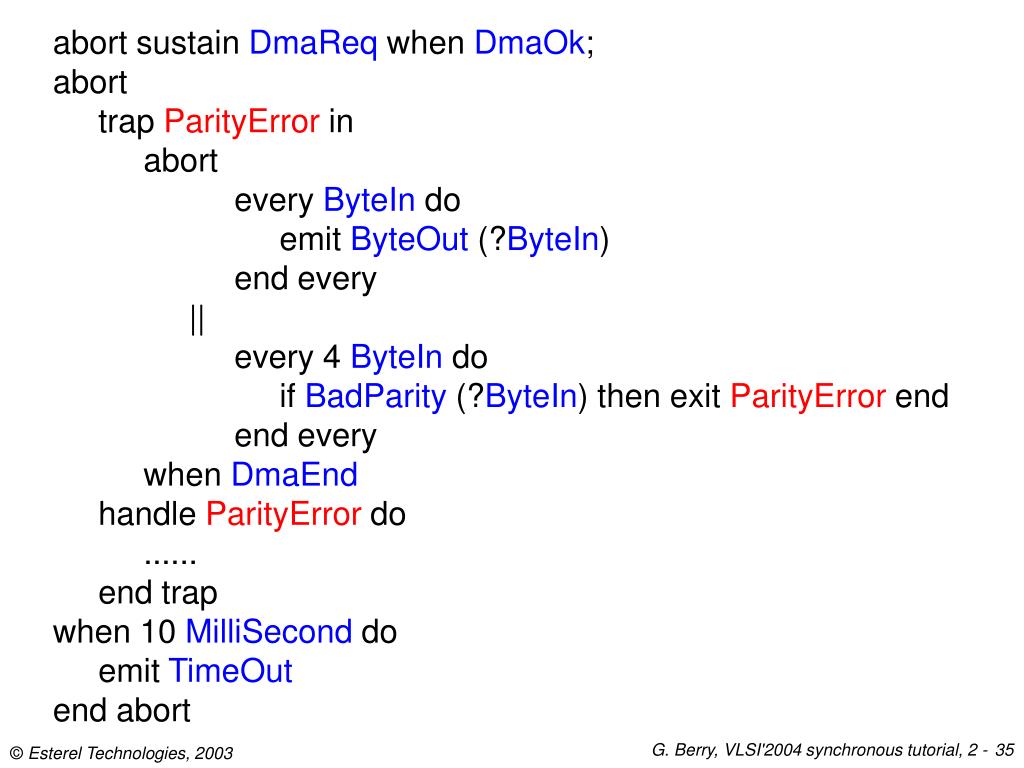 abort sustain DmaReq when DmaOk;
abort
trap ParityError in
abort
every ByteIn do
emit ByteOut (?ByteIn)
end every
||
every 4 ByteIn do
if BadParity (?ByteIn) then exit ParityError end
end every
when DmaEnd
handle ParityError do
......
end trap
when 10 MilliSecond do
emit TimeOut
end abort

© Esterel Technologies, 2003

G. Berry, VLSI'2004 synchronous tutorial, 2 - 35